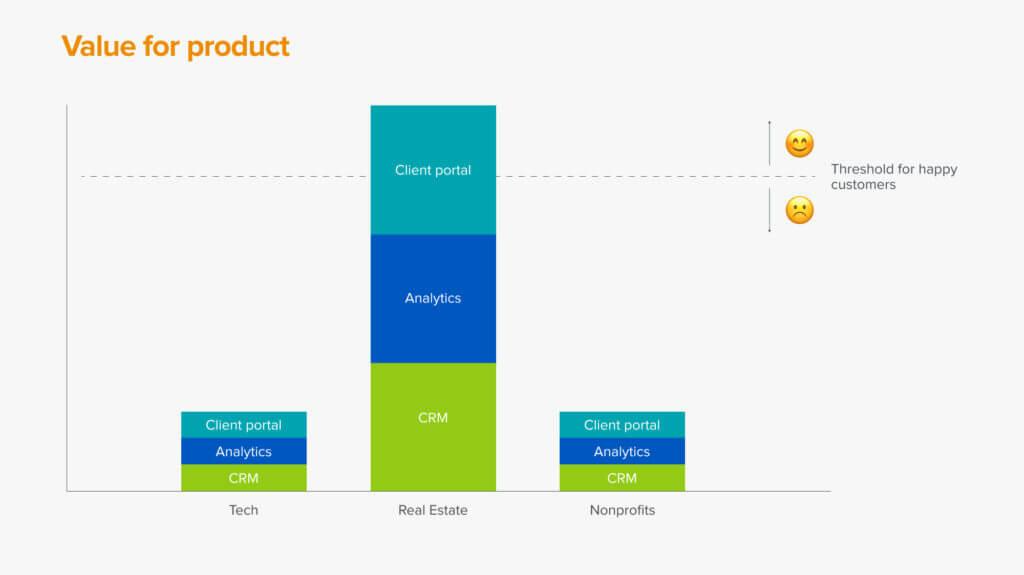 Value for product

Threshold for happy customers

Client portal
Analytics
CRM

Client portal
Analytics
CRM

Client portal
Analytics
CRM

Tech
Real Estate
Nonprofits